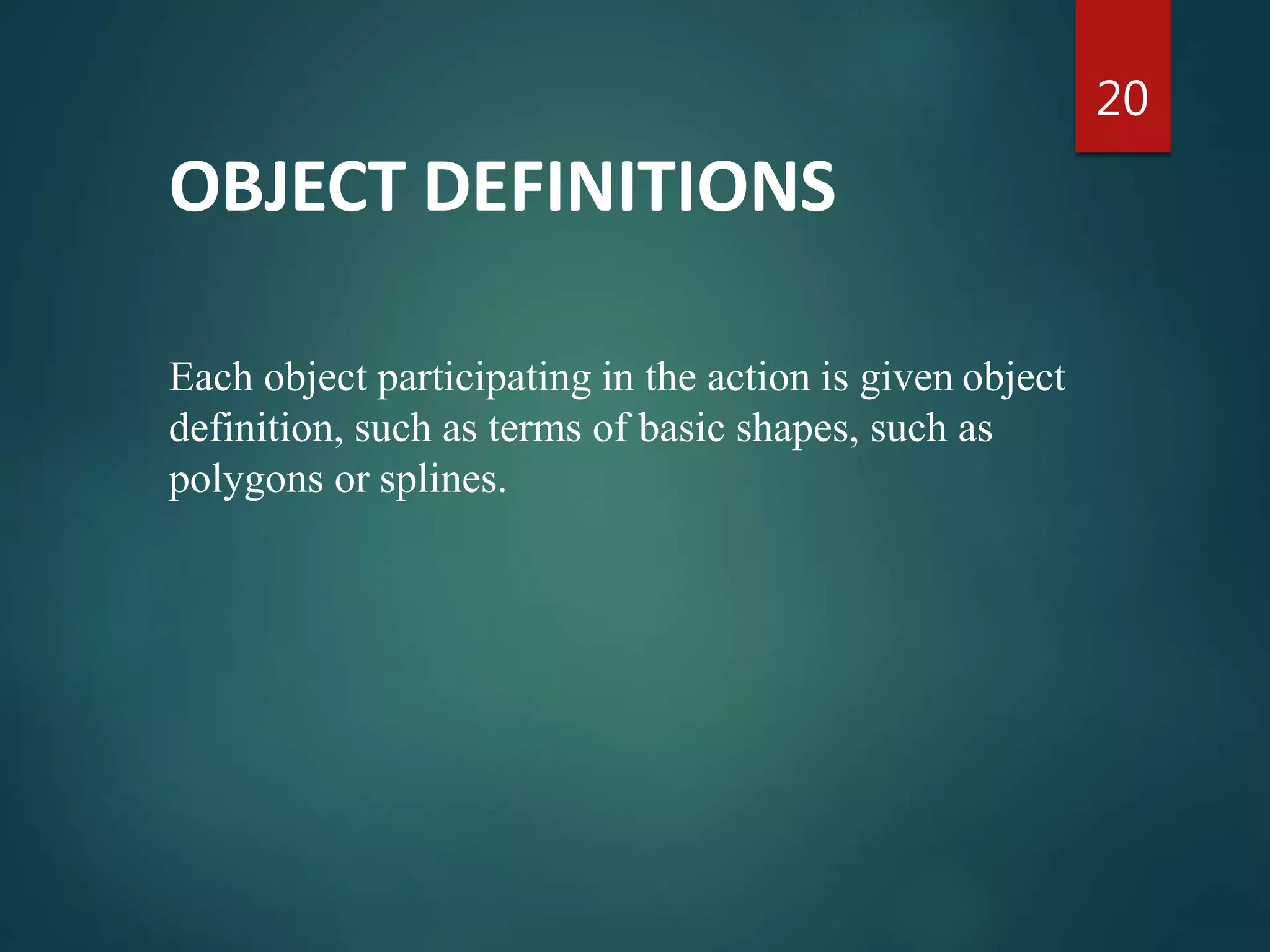 20

OBJECT DEFINITIONS

Each object participating in the action is given object definition, such as terms of basic shapes, such as polygons or splines.